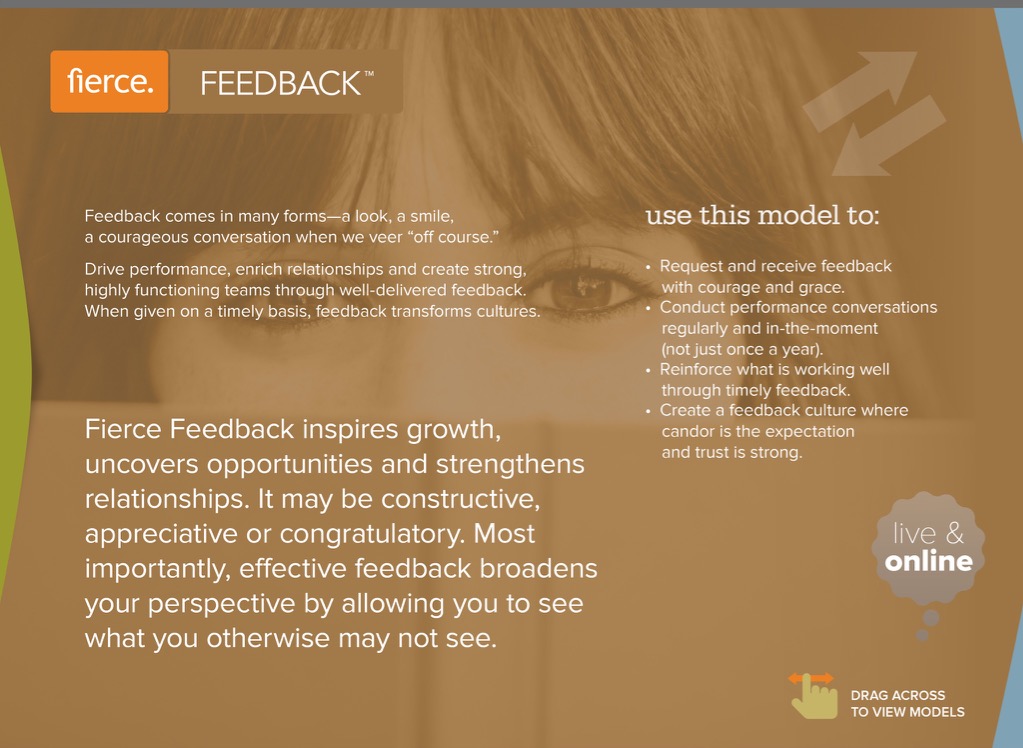 fierce. FEEDBACK™

Feedback comes in many forms—a look, a smile, a courageous conversation when we veer "off course."

Drive performance, enrich relationships and create strong, highly functioning teams through well-delivered feedback. When given on a timely basis, feedback transforms cultures.

Fierce Feedback inspires growth, uncovers opportunities and strengthens relationships. It may be constructive, appreciative or congratulatory. Most importantly, effective feedback broadens your perspective by allowing you to see what you otherwise may not see.

use this model to:

• Request and receive feedback with courage and grace.
• Conduct performance conversations regularly and in-the-moment (not just once a year).
• Reinforce what is working well through timely feedback.
• Create a feedback culture where candor is the expectation and trust is strong.

live & online

DRAG ACROSS TO VIEW MODELS